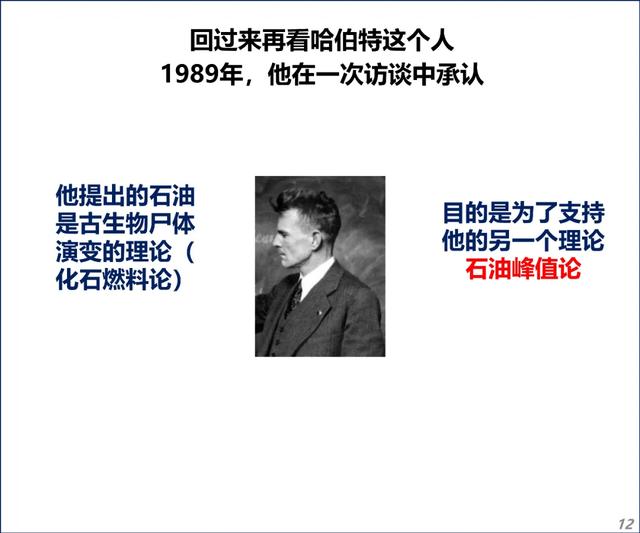 回过来再看哈伯特这个人
1989年，他在一次访谈中承认

他提出的石油是古生物尸体演变的理论（化石燃料论）

目的是为了支持他的另一个理论
石油峰值论

12